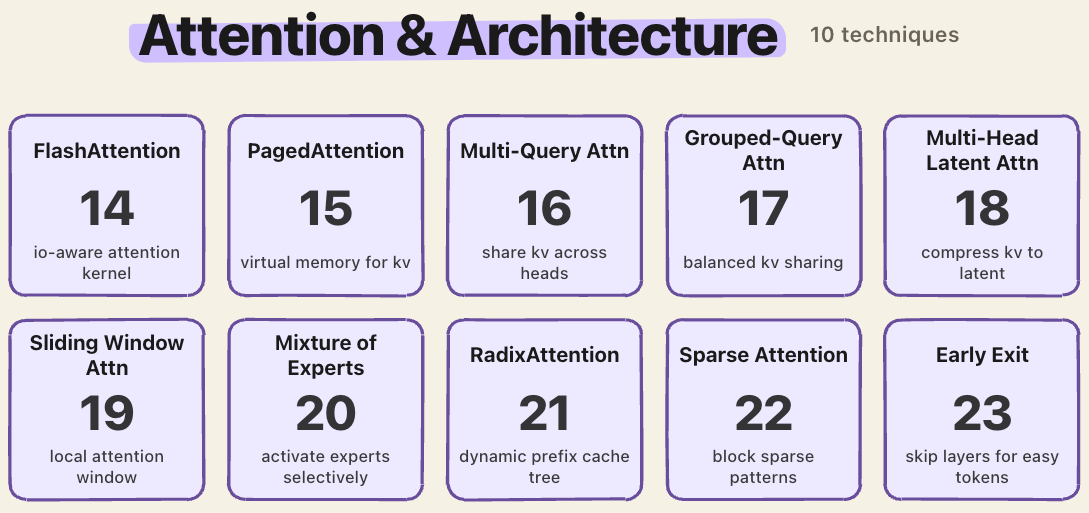 Attention & Architecture

10 techniques

FlashAttention
14
io-aware attention kernel

PagedAttention
15
virtual memory for kv

Multi-Query Attn
16
share kv across heads

Grouped-Query Attn
17
balanced kv sharing

Multi-Head Latent Attn
18
compress kv to latent

Sliding Window Attn
19
local attention window

Mixture of Experts
20
activate experts selectively

RadixAttention
21
dynamic prefix cache tree

Sparse Attention
22
block sparse patterns

Early Exit
23
skip layers for easy tokens